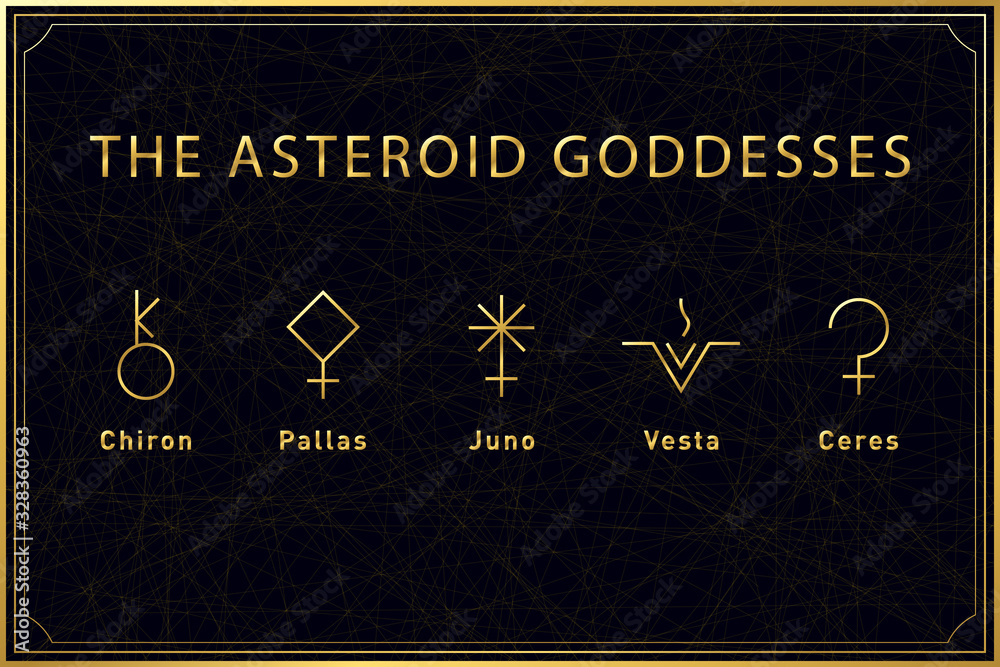 THE ASTEROID GODDESSES

Chiron

Pallas

Juno

Vesta

Ceres

Adobe Stock | #328360963

Adobe Stock